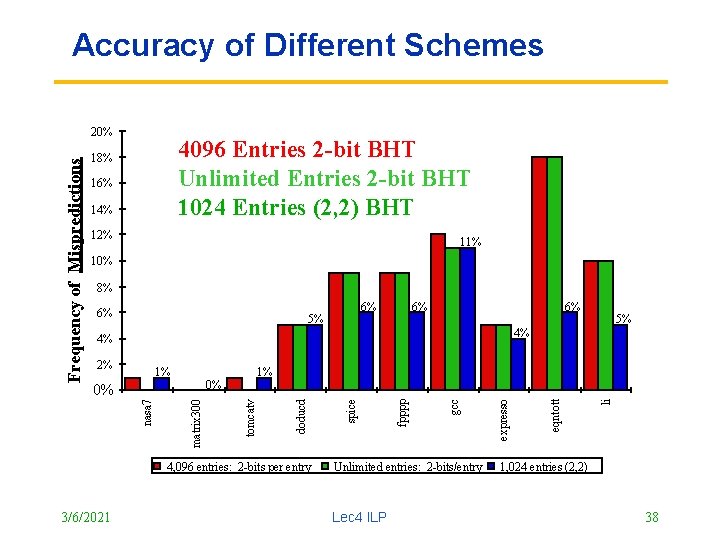 Accuracy of Different Schemes

4096 Entries 2-bit BHT
Unlimited Entries 2-bit BHT
1024 Entries (2,2) BHT

Frequency of Mispredictions

20%
18%
16%
14%
12%
10%
8%
6%
4%
2%
0%

1%
0%
1%
5%
6%
6%
11%
4%
6%
5%

nasa7
matrix300
tomcatv
doducd
spice
fpppp
gcc
expresso
eqntott
li

4,096 entries: 2-bits per entry
Unlimited entries: 2-bits/entry
1,024 entries (2,2)

3/6/2021
Lec4 ILP
38